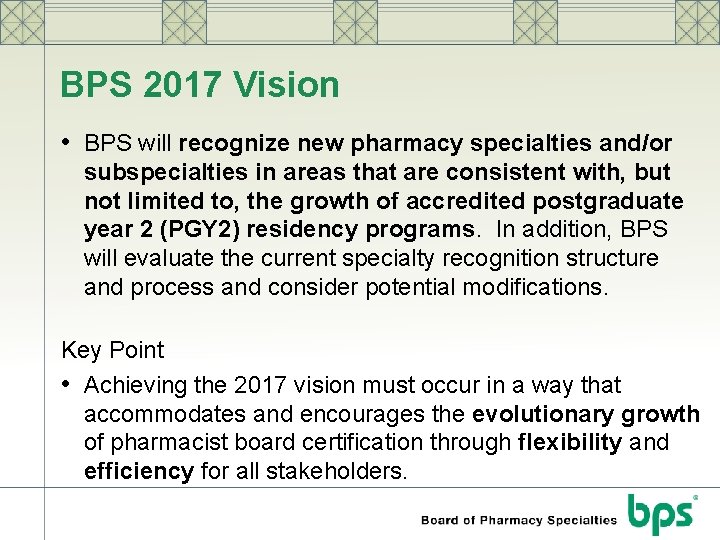 BPS 2017 Vision

• BPS will recognize new pharmacy specialties and/or subspecialties in areas that are consistent with, but not limited to, the growth of accredited postgraduate year 2 (PGY2) residency programs. In addition, BPS will evaluate the current specialty recognition structure and process and consider potential modifications.

Key Point

• Achieving the 2017 vision must occur in a way that accommodates and encourages the evolutionary growth of pharmacist board certification through flexibility and efficiency for all stakeholders.

Board of Pharmacy Specialties bps®